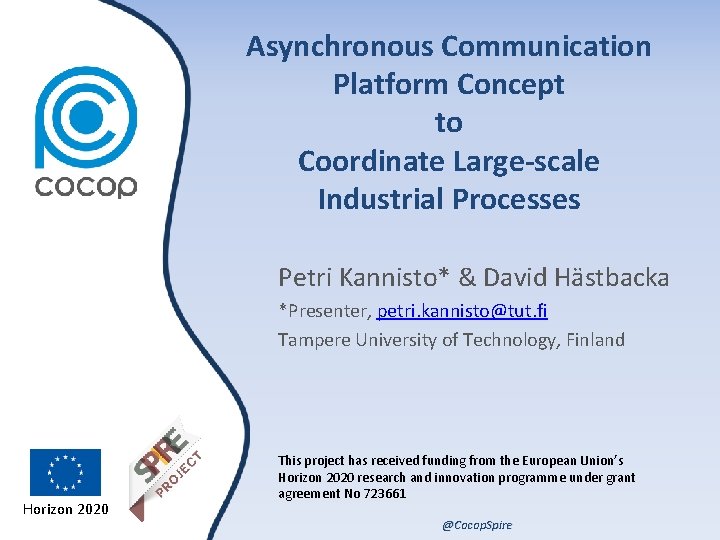 cocop

Asynchronous Communication Platform Concept to Coordinate Large-scale Industrial Processes

Petri Kannisto* & David Hästbacka

*Presenter, petri.kannisto@tut.fi

Tampere University of Technology, Finland

Horizon 2020

SPIRE PROJECT

This project has received funding from the European Union's Horizon 2020 research and innovation programme under grant agreement No 723661

@CocopSpire